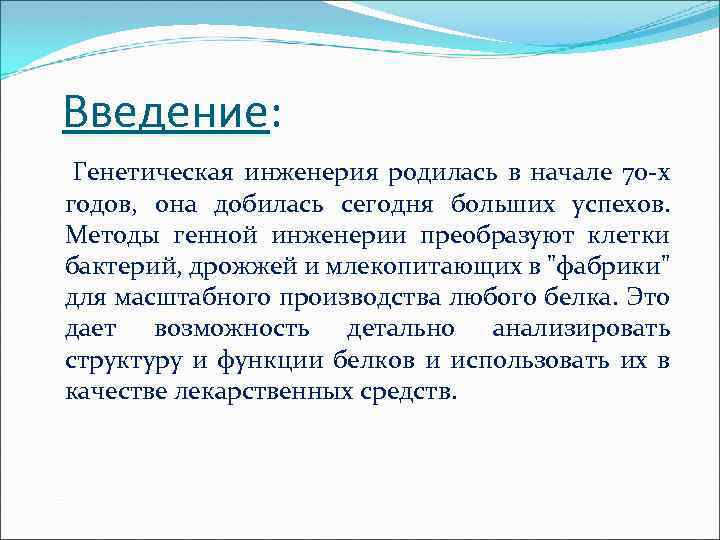 Введение:

Генетическая инженерия родилась в начале 70-х годов, она добилась сегодня больших успехов. Методы генной инженерии преобразуют клетки бактерий, дрожжей и млекопитающих в "фабрики" для масштабного производства любого белка. Это дает возможность детально анализировать структуру и функции белков и использовать их в качестве лекарственных средств.